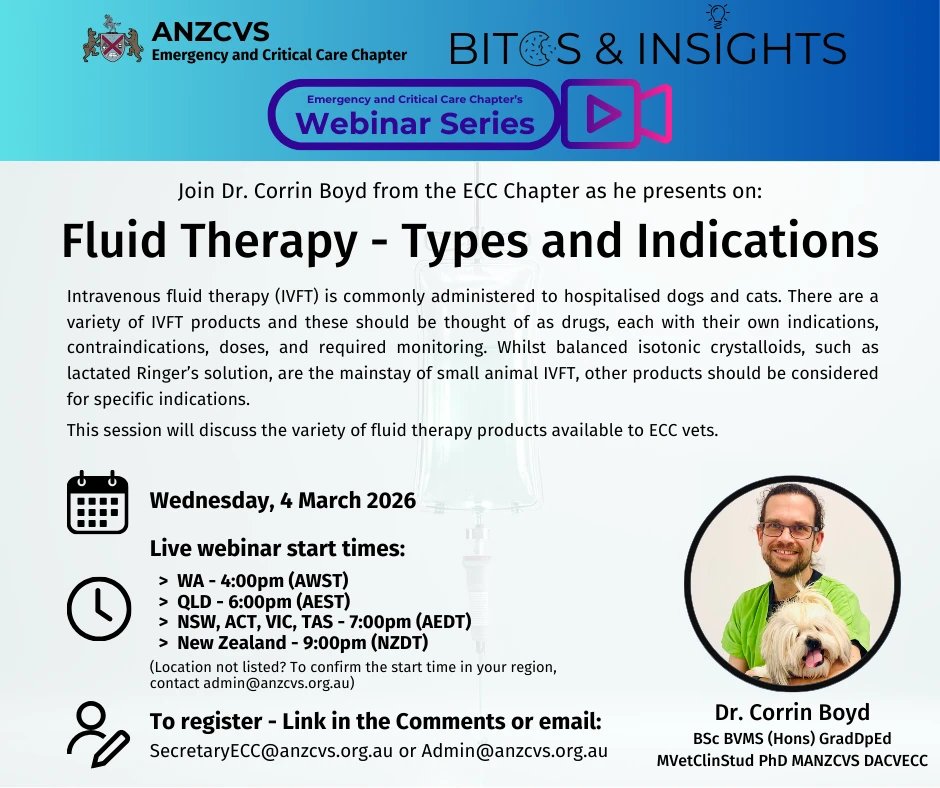 ANZCVS
Emergency and Critical Care Chapter

BITES & INSIGHTS

Emergency and Critical Care Chapter's
Webinar Series

Join Dr. Corrin Boyd from the ECC Chapter as he presents on:

Fluid Therapy - Types and Indications

Intravenous fluid therapy (IVFT) is commonly administered to hospitalised dogs and cats. There are a variety of IVFT products and these should be thought of as drugs, each with their own indications, contraindications, doses, and required monitoring. Whilst balanced isotonic crystalloids, such as lactated Ringer's solution, are the mainstay of small animal IVFT, other products should be considered for specific indications.

This session will discuss the variety of fluid therapy products available to ECC vets.

Wednesday, 4 March 2026

Live webinar start times:
> WA - 4:00pm (AWST)
> QLD - 6:00pm (AEST)
> NSW, ACT, VIC, TAS - 7:00pm (AEDT)
> New Zealand - 9:00pm (NZDT)
(Location not listed? To confirm the start time in your region, contact admin@anzcvs.org.au)

To register - Link in the Comments or email:
SecretaryECC@anzcvs.org.au or Admin@anzcvs.org.au

Dr. Corrin Boyd
BSc BVMS (Hons) GradDpEd
MVetClinStud PhD MANZCVS DACVECC